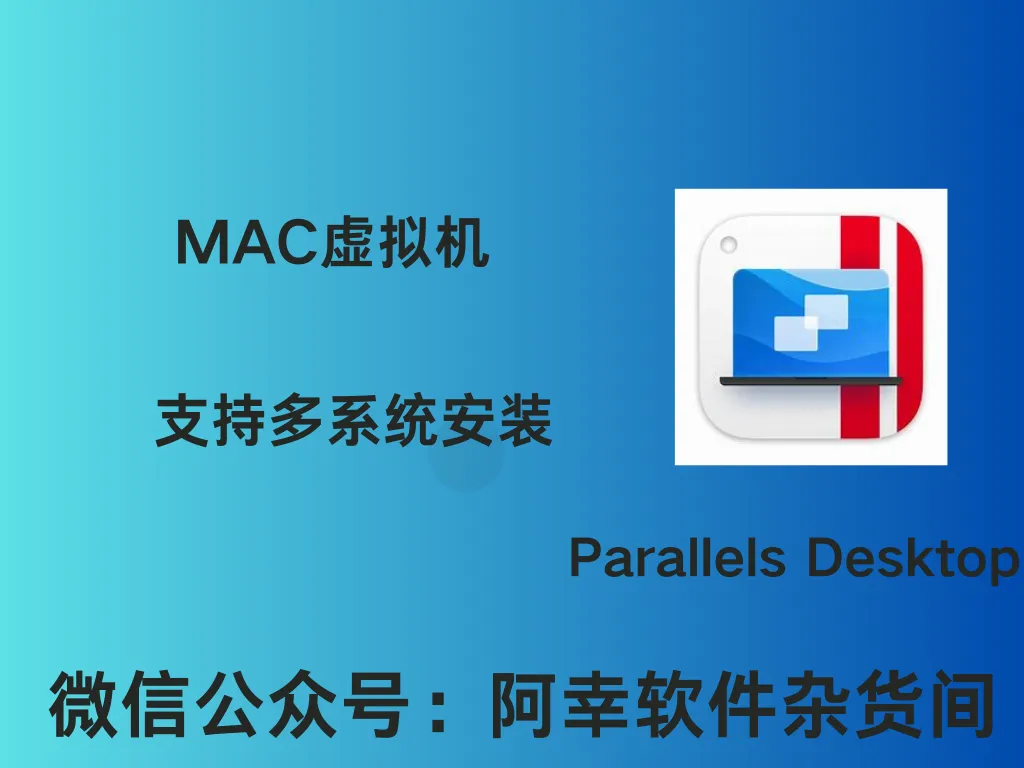 MAC虚拟机

支持多系统安装

Parallels Desktop

微信公众号：阿幸软件杂货间